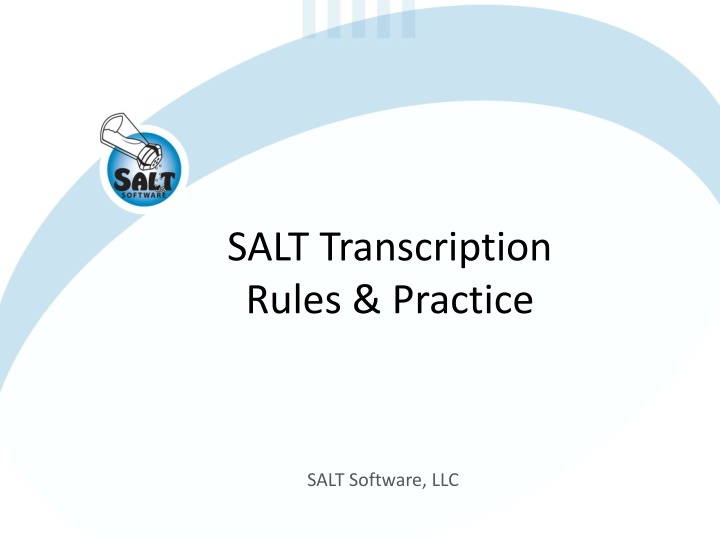 SALT
SOFTWARE

SALT Transcription
Rules & Practice

SALT Software, LLC